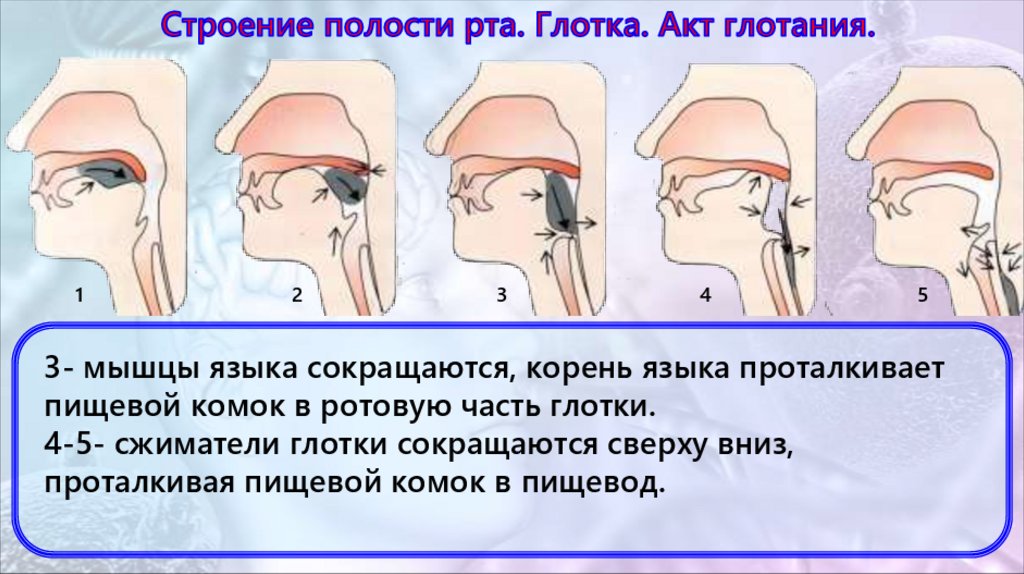 Строение полости рта. Глотка. Акт глотания.

1 2 3 4 5

3- мышцы языка сокращаются, корень языка проталкивает пищевой комок в ротовую часть глотки.
4-5- сжиматели глотки сокращаются сверху вниз, проталкивая пищевой комок в пищевод.